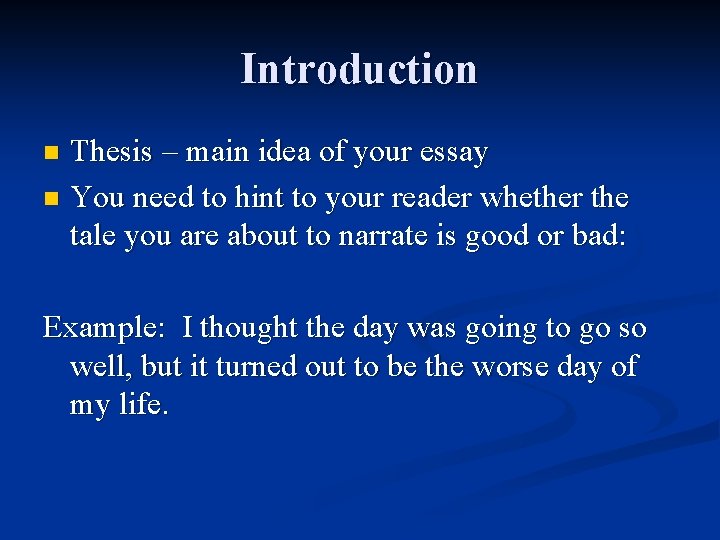 Introduction

- Thesis – main idea of your essay
- You need to hint to your reader whether the tale you are about to narrate is good or bad:

Example: I thought the day was going to go so well, but it turned out to be the worse day of my life.